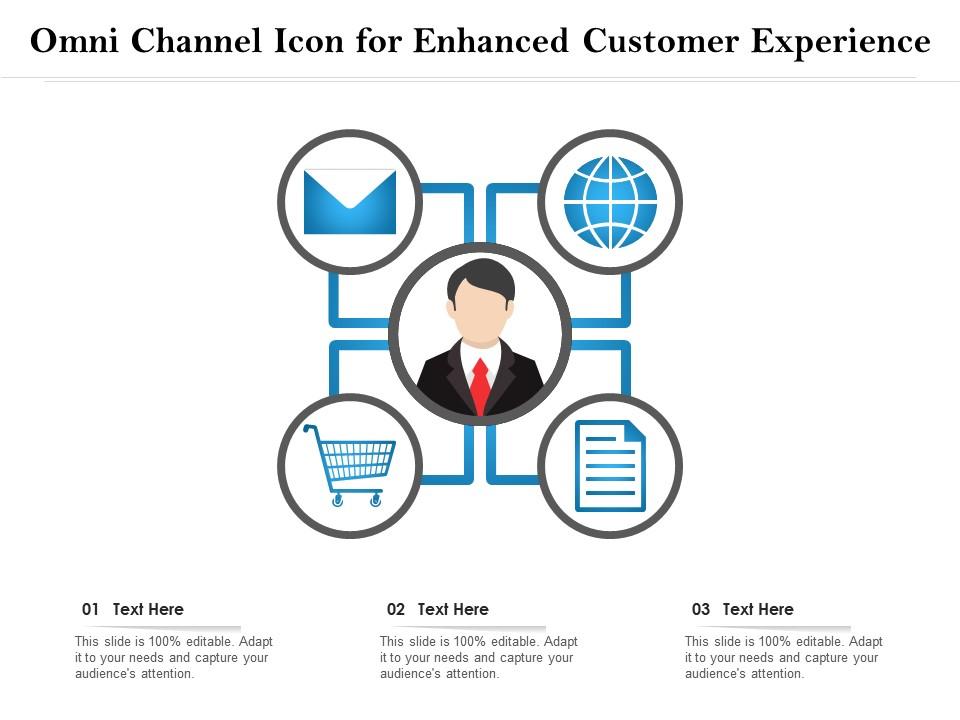 Omni Channel Icon for Enhanced Customer Experience

01 Text Here

This slide is 100% editable. Adapt it to your needs and capture your audience's attention.

02 Text Here

This slide is 100% editable. Adapt it to your needs and capture your audience's attention.

03 Text Here

This slide is 100% editable. Adapt it to your needs and capture your audience's attention.